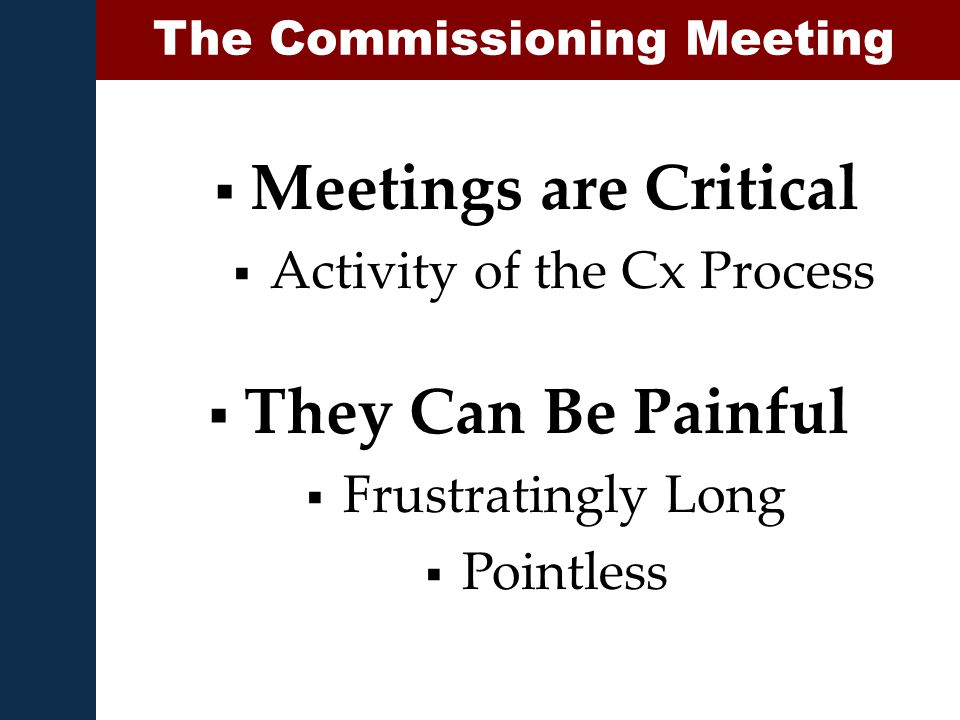 The Commissioning Meeting

▪ Meetings are Critical
▪ Activity of the Cx Process

▪ They Can Be Painful
▪ Frustratingly Long
▪ Pointless